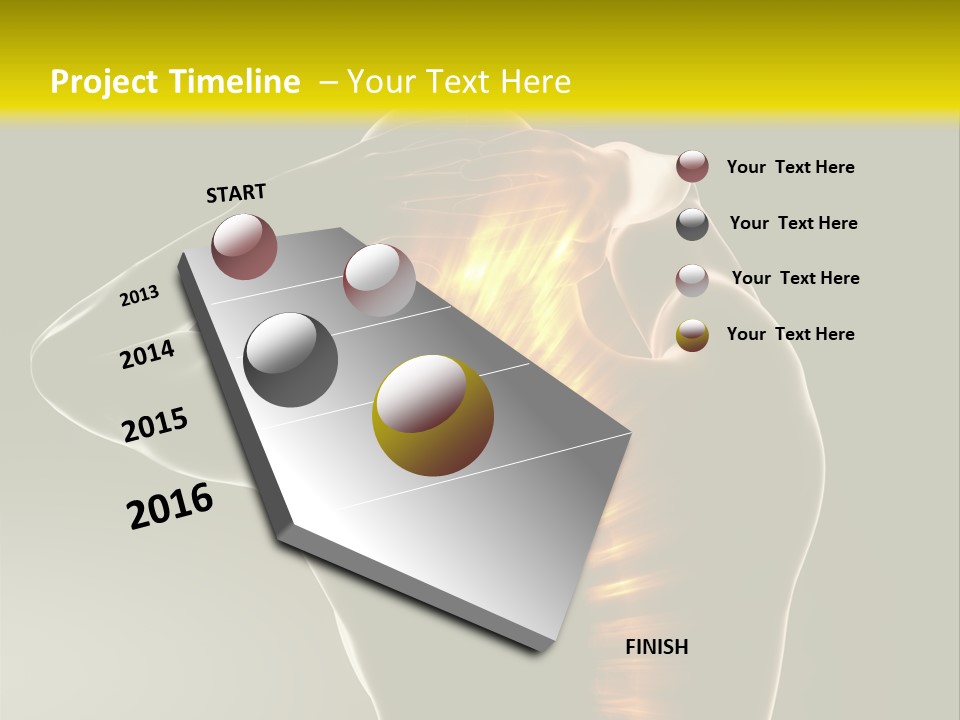 Project Timeline – Your Text Here

START

2013

2014

2015

2016

FINISH

Your Text Here

Your Text Here

Your Text Here

Your Text Here